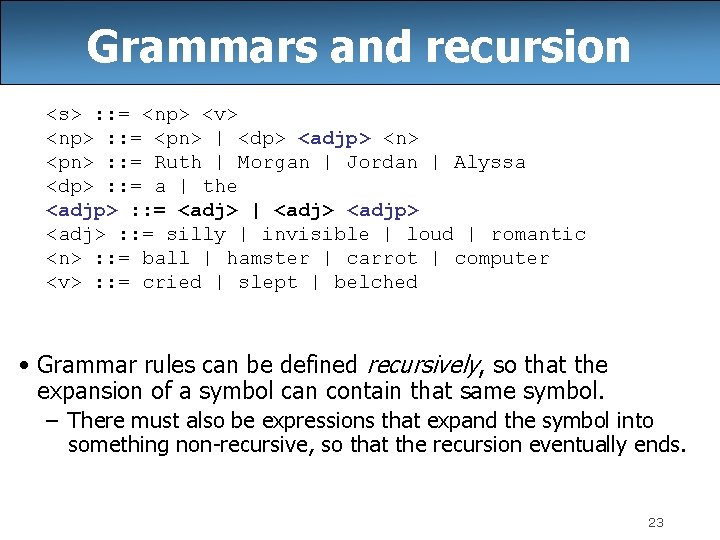 Grammars and recursion

<s> ::= <np> <v>
<np> ::= <pn> | <dp> <adjp> <n>
<pn> ::= Ruth | Morgan | Jordan | Alyssa
<dp> ::= a | the
<adjp> ::= <adj> | <adj> <adjp>
<adj> ::= silly | invisible | loud | romantic
<n> ::= ball | hamster | carrot | computer
<v> ::= cried | slept | belched

• Grammar rules can be defined recursively, so that the expansion of a symbol can contain that same symbol.

– There must also be expressions that expand the symbol into something non-recursive, so that the recursion eventually ends.

23